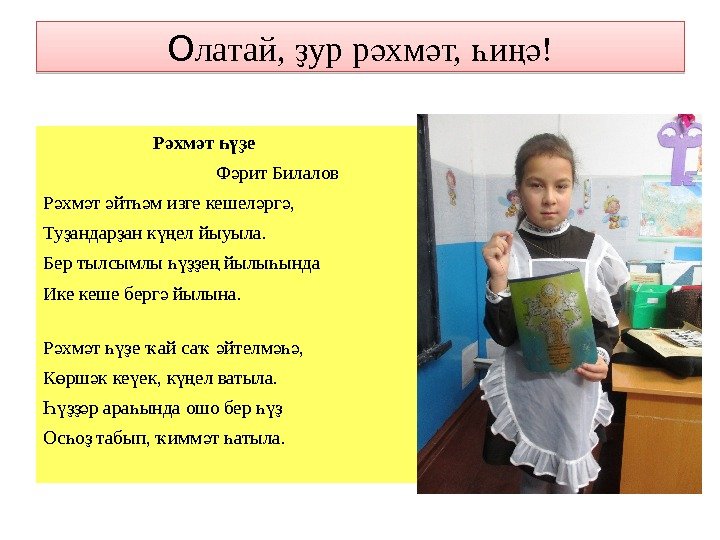 Олатай, ҙур рәхмәт, һиңә!

Рәхмәт һүҙе

Фәрит Билалов

Рәхмәт әйтһәм изге кешеләргә,
Туҙандарҙан күңел йыуыла.
Бер тылсымлы һүҙҙең йылыһында
Ике кеше бергә йылына.

Рәхмәт һүҙе ҡай саҡ әйтелмәһә,
Көршәк кеүек, күңел ватыла.
Һүҙҙәр араһында ошо бер һүҙ
Осһоҙ табып, ҡиммәт һатыла.